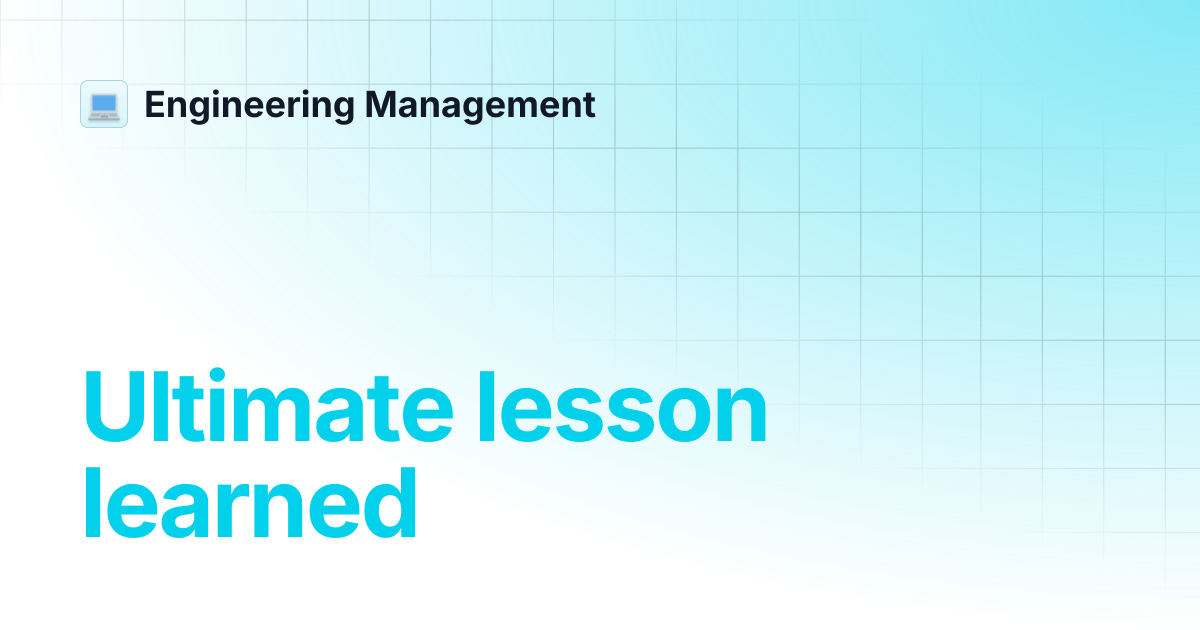 Engineering Management

Ultimate lesson learned